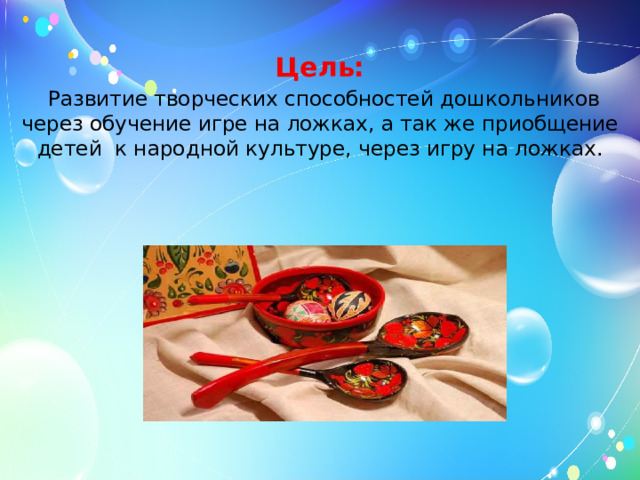 Цель:

Развитие творческих способностей дошкольников через обучение игре на ложках, а так же приобщение детей  к народной культуре, через игру на ложках.